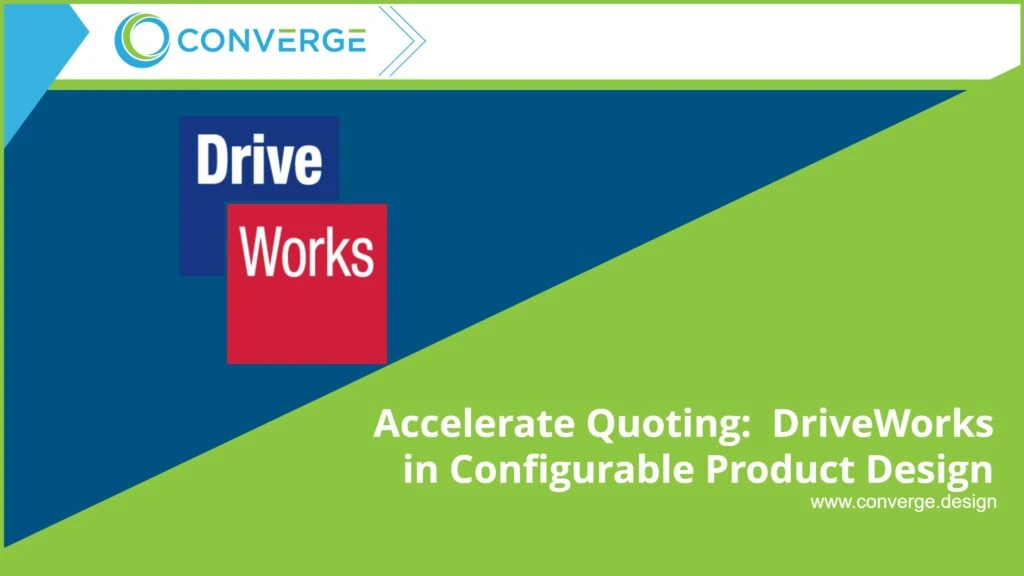 CONVERGE

Drive
Works

Accelerate Quoting: DriveWorks in Configurable Product Design

www.converge.design